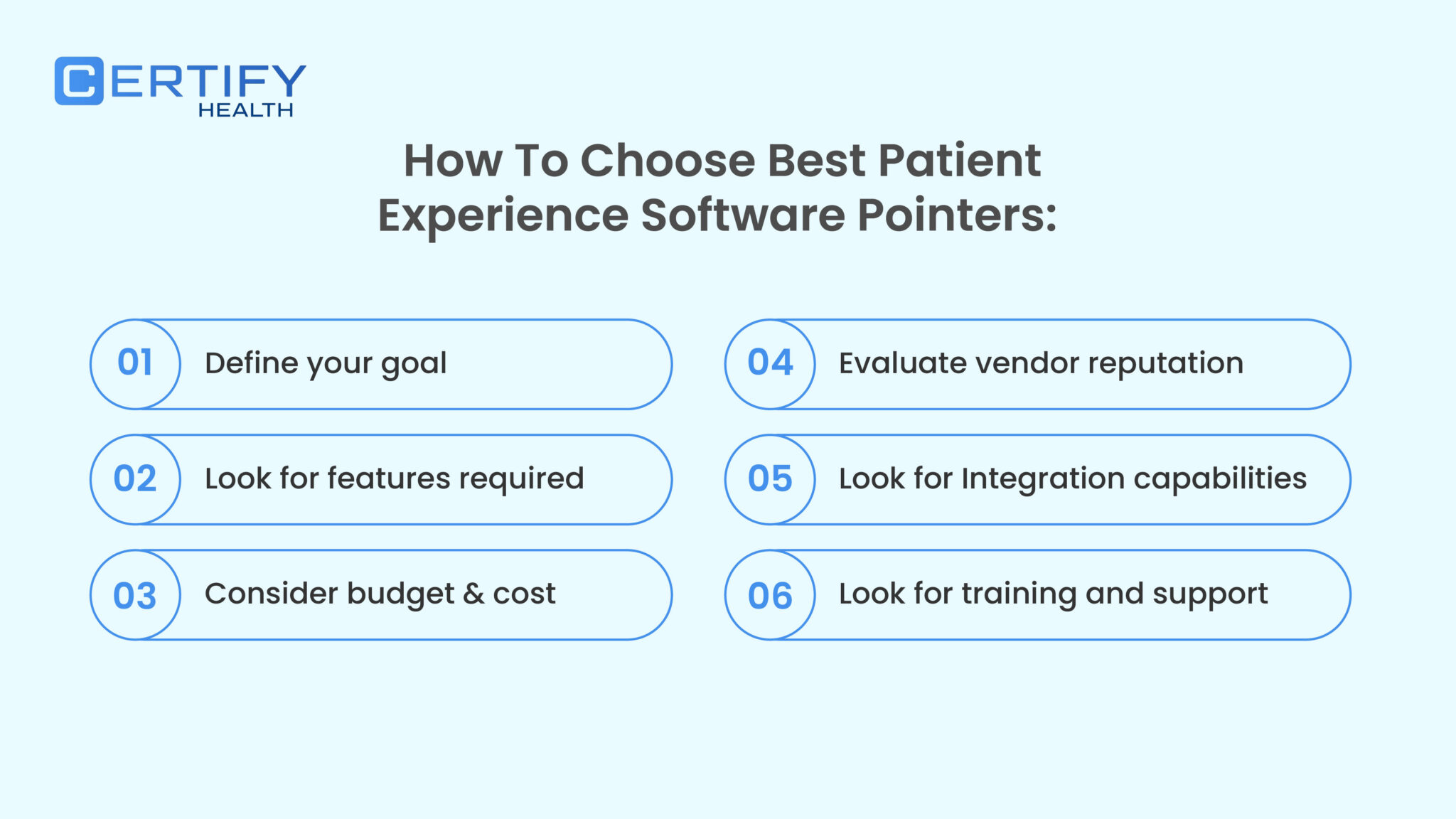 CERTIFY
HEALTH

How To Choose Best Patient Experience Software Pointers:

01 Define your goal

02 Look for features required

03 Consider budget & cost

04 Evaluate vendor reputation

05 Look for Integration capabilities

06 Look for training and support